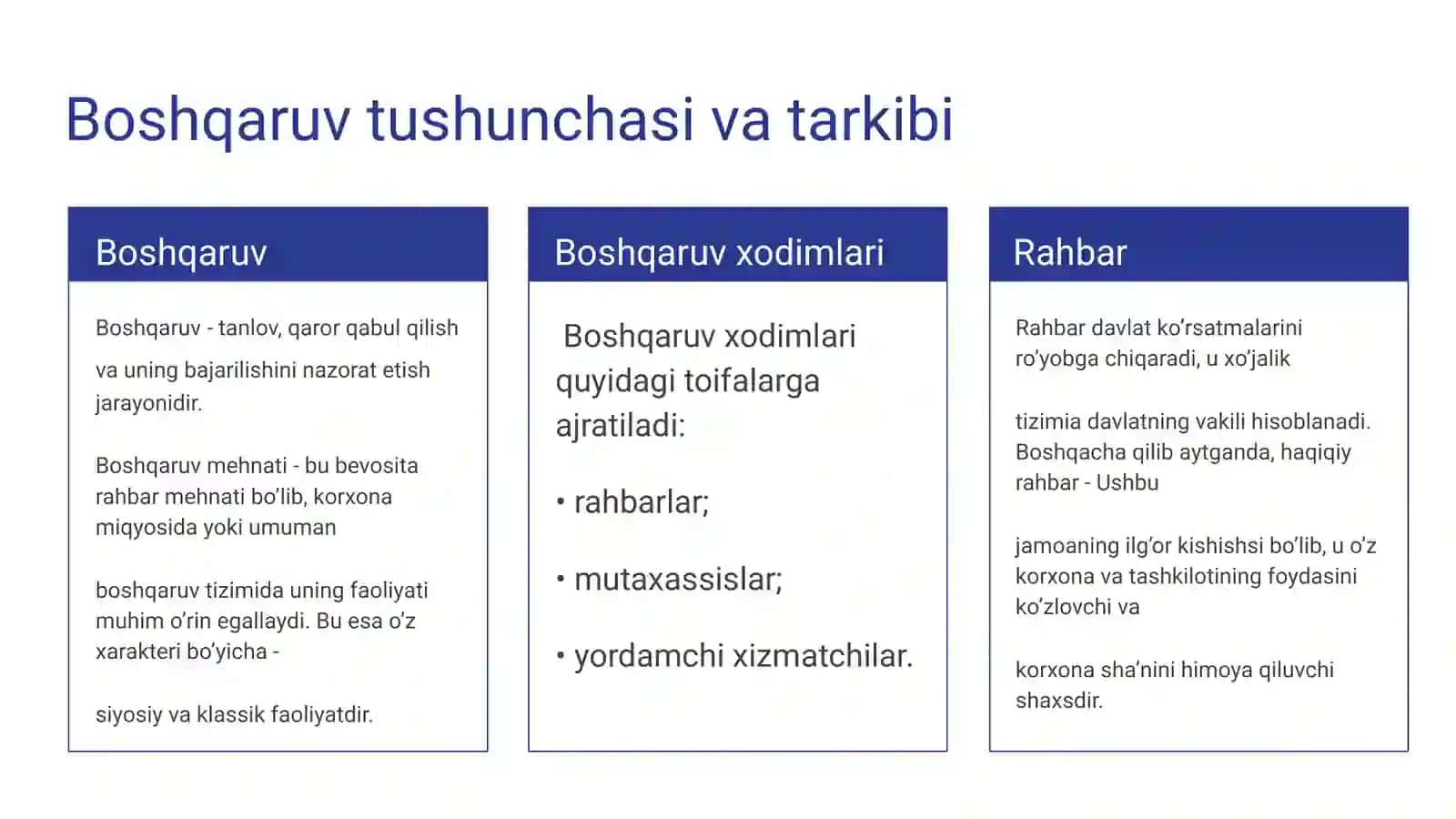 Boshqaruv tushunchasi va tarkibi

Boshqaruv

Boshqaruv - tanlov, qaror qabul qilish va uning bajarilishini nazorat etish jarayonidir.

Boshqaruv mehnati - bu bevosita rahbar mehnati bo'lib, korxona miqyosida yoki umuman

boshqaruv tizimida uning faoliyati muhim o'rin egallaydi. Bu esa o'z xarakteri bo'yicha -

siyosiy va klassik faoliyatdir.

Boshqaruv xodimlari

Boshqaruv xodimlari quyidagi toifalarga ajratiladi:

• rahbarlar;

• mutaxassislar;

• yordamchi xizmatchilar.

Rahbar

Rahbar davlat ko'rsatmalarini ro'yobga chiqaradi, u xo'jalik

tizimia davlatning vakili hisoblanadi. Boshqacha qilib aytganda, haqiqiy rahbar - Ushbu

jamoaning ilg'or kishishsi bo'lib, u o'z korxona va tashkilotining foydasini ko'zlovchi va

korxona sha'nini himoya qiluvchi shaxsdir.